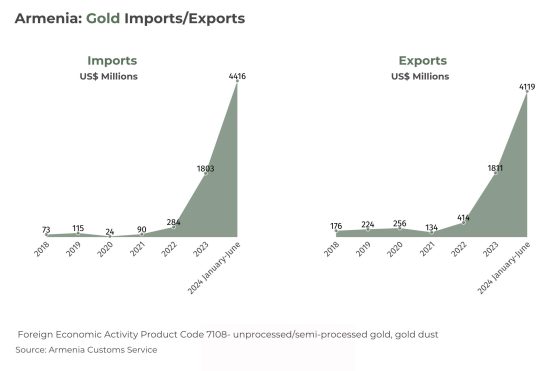 Armenia: Gold Imports/Exports

Imports
US$ Millions

73
115
24
90
284
1803
4416

2018
2019
2020
2021
2022
2023
2024 January-June

Exports
US$ Millions

176
224
256
134
414
1811
4119

2018
2019
2020
2021
2022
2023
2024 January-June

Foreign Economic Activity Product Code 7108- unprocessed/semi-processed gold, gold dust
Source: Armenia Customs Service